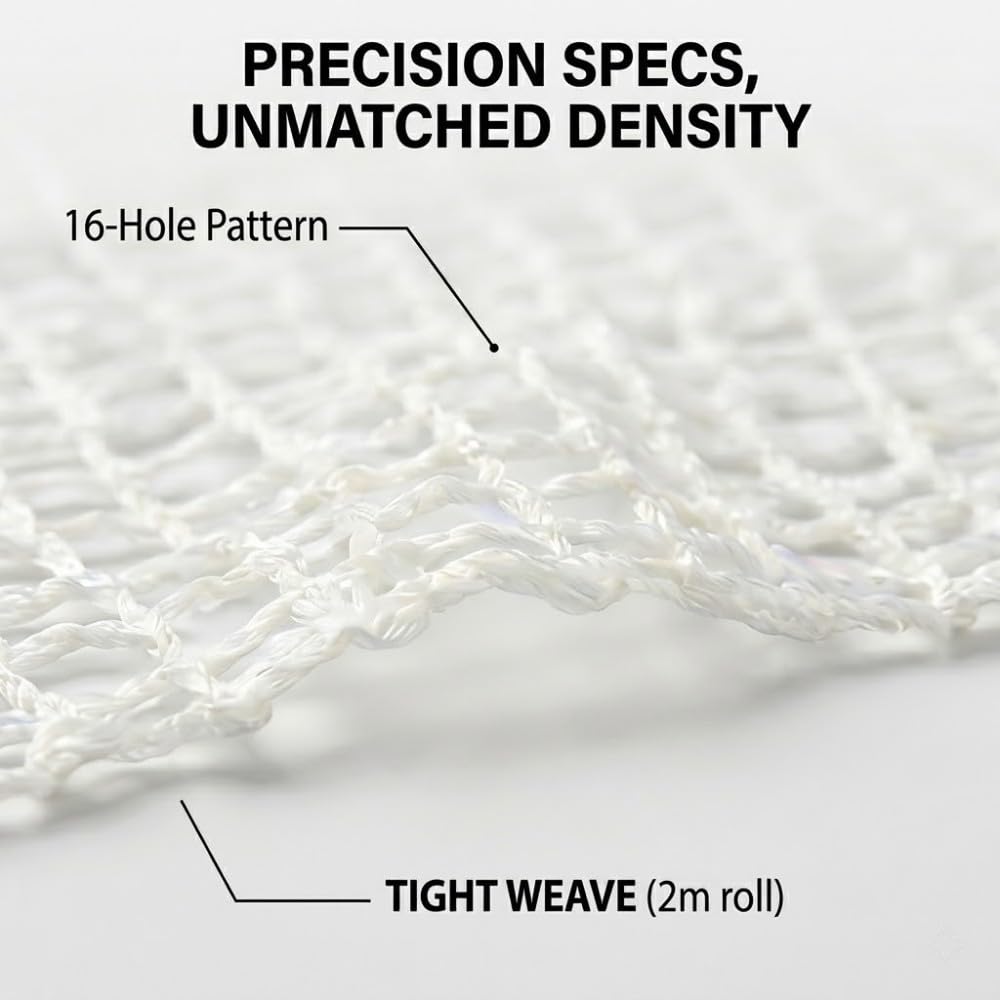 PRECISION SPECS,
UNMATCHED DENSITY

16-Hole Pattern

TIGHT WEAVE (2m roll)